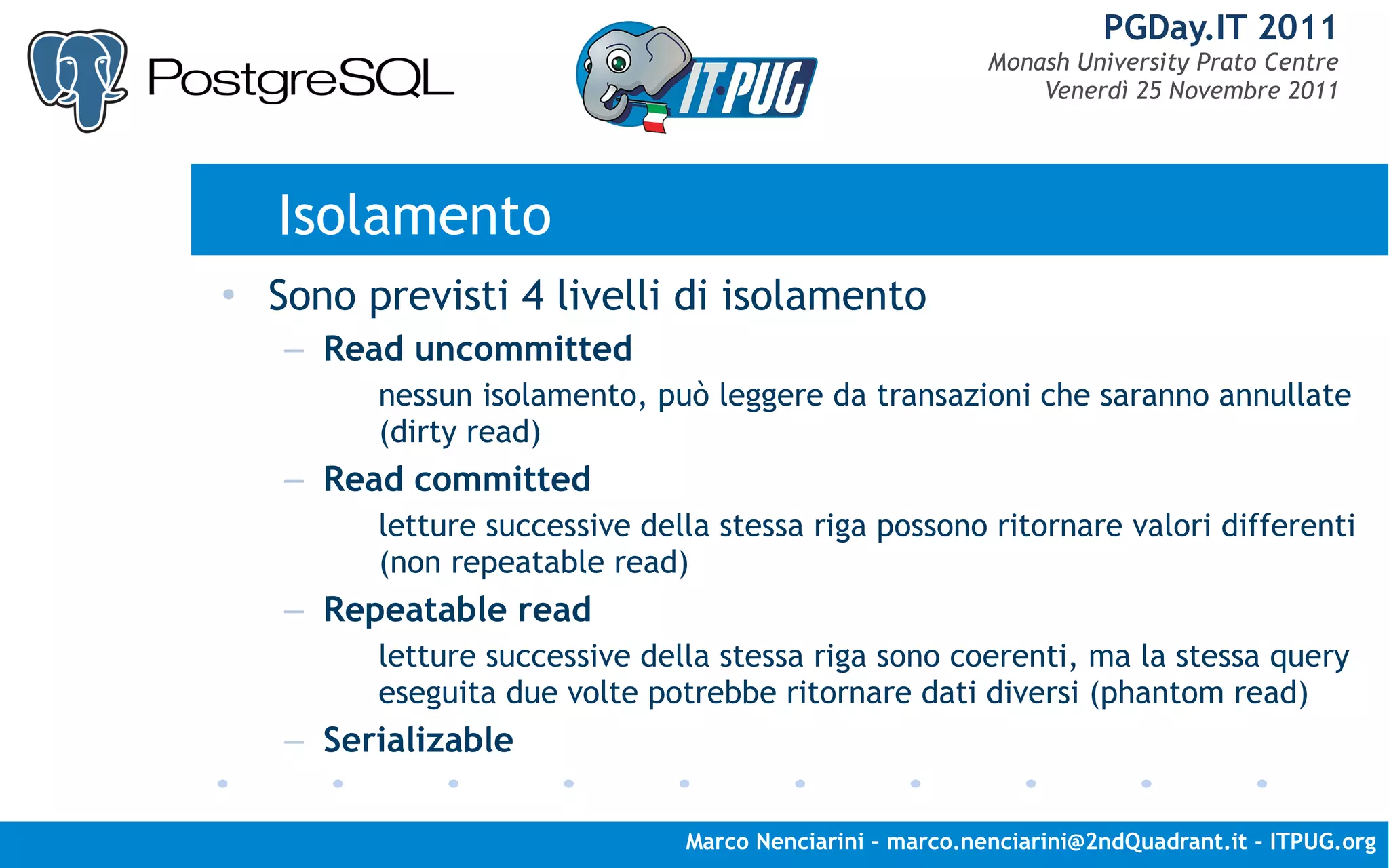 PostgreSQL

IT·PUG

PGDay.IT 2011
Monash University Prato Centre
Venerdì 25 Novembre 2011

Isolamento

• Sono previsti 4 livelli di isolamento

– Read uncommitted

nessun isolamento, può leggere da transazioni che saranno annullate (dirty read)

– Read committed

letture successive della stessa riga possono ritornare valori differenti (non repeatable read)

– Repeatable read

letture successive della stessa riga sono coerenti, ma la stessa query eseguita due volte potrebbe ritornare dati diversi (phantom read)

– Serializable

Marco Nenciarini - marco.nenciarini@2ndQuadrant.it - ITPUG.org